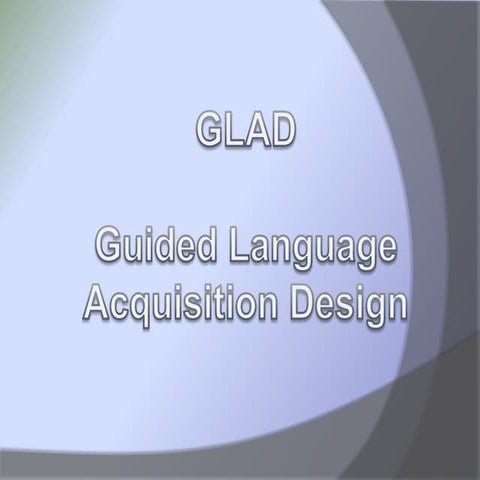 GLAD

Guided Language Acquisition Design